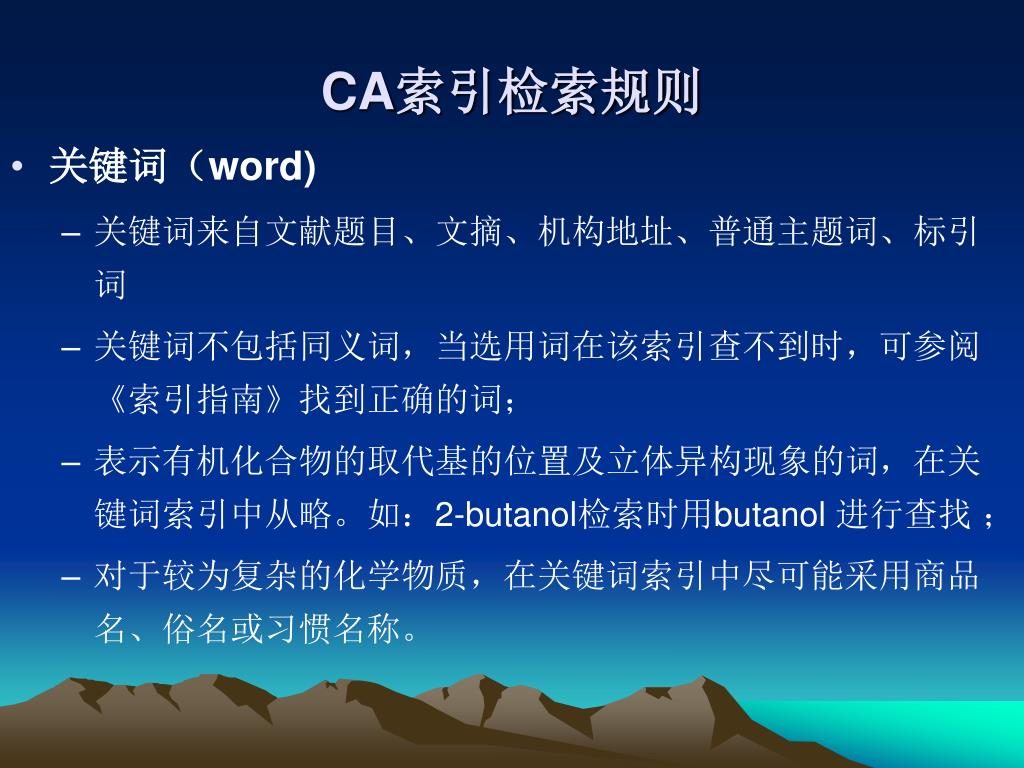 CA索引检索规则

• 关键词（word)

– 关键词来自文献题目、文摘、机构地址、普通主题词、标引词

– 关键词不包括同义词，当选用词在该索引查不到时，可参阅《索引指南》找到正确的词；

– 表示有机化合物的取代基的位置及立体异构现象的词，在关键词索引中从略。如：2-butanol检索时用butanol 进行查找 ；

– 对于较为复杂的化学物质，在关键词索引中尽可能采用商品名、俗名或习惯名称。